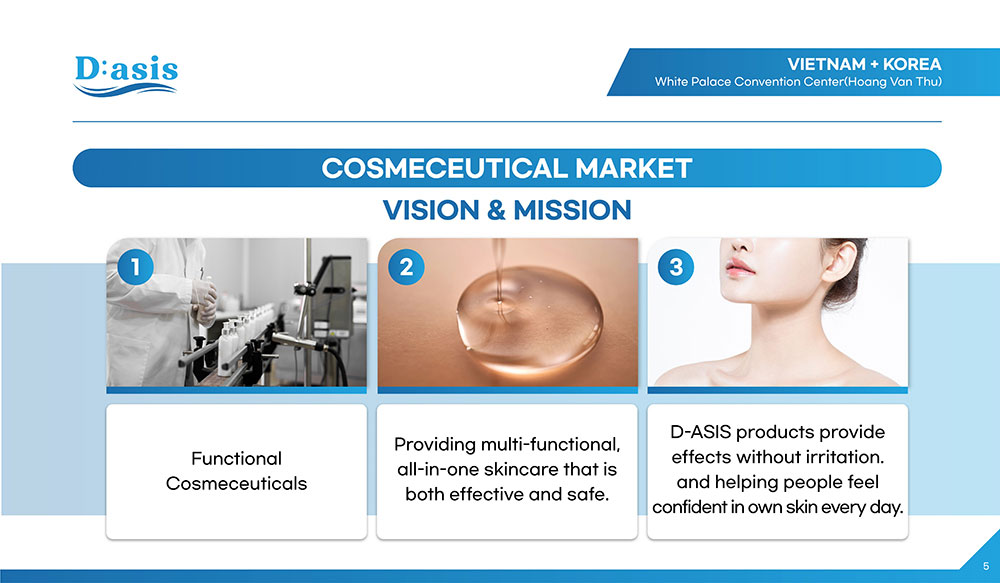 D:asis

VIETNAM + KOREA
White Palace Convention Center(Hoang Van Thu)

COSMECEUTICAL MARKET

VISION & MISSION

1

2

3

Functional Cosmeceuticals

Providing multi-functional, all-in-one skincare that is both effective and safe.

D-ASIS products provide effects without irritation. and helping people feel confident in own skin every day.

5